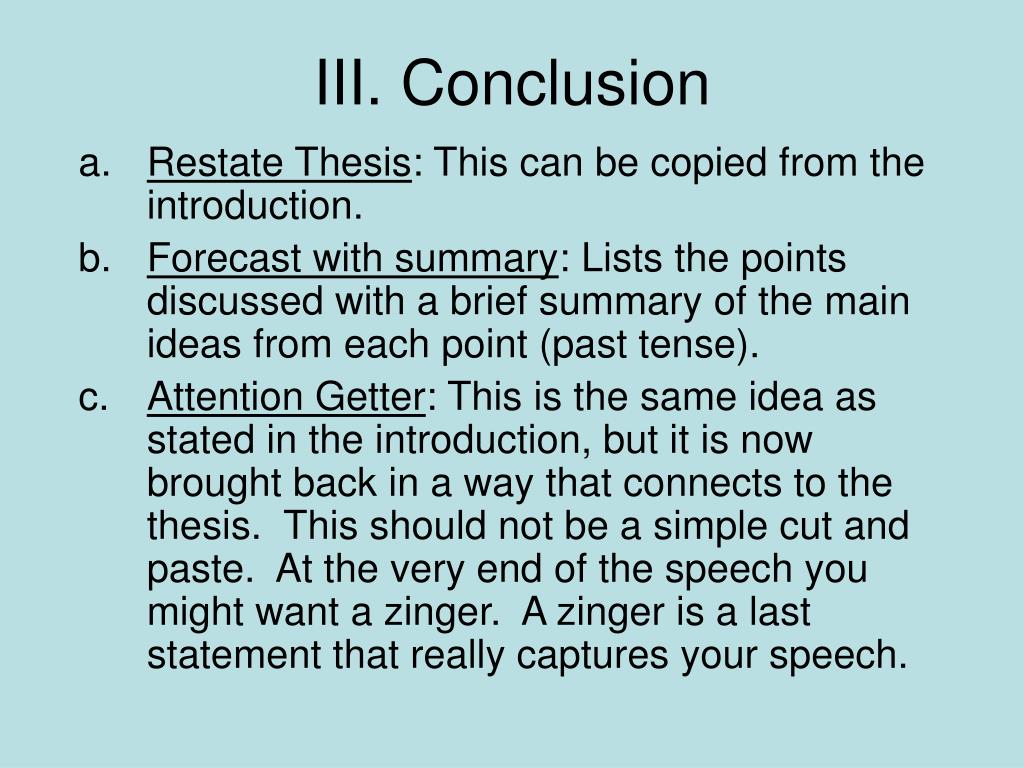 III. Conclusion

a. Restate Thesis: This can be copied from the introduction.

b. Forecast with summary: Lists the points discussed with a brief summary of the main ideas from each point (past tense).

c. Attention Getter: This is the same idea as stated in the introduction, but it is now brought back in a way that connects to the thesis. This should not be a simple cut and paste. At the very end of the speech you might want a zinger. A zinger is a last statement that really captures your speech.